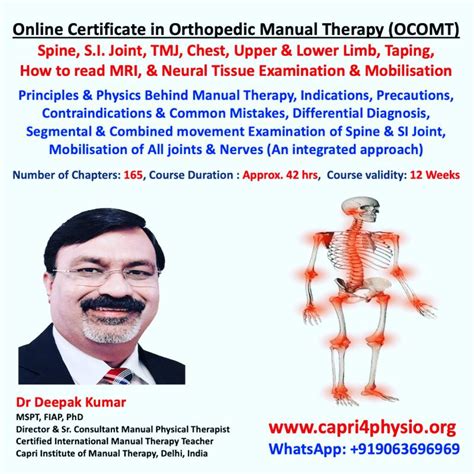 Online Certificate in Orthopedic Manual Therapy (OCOMT)

Spine, S.I. Joint, TMJ, Chest, Upper & Lower Limb, Taping, How to read MRI, & Neural Tissue Examination & Mobilisation

Principles & Physics Behind Manual Therapy, Indications, Precautions, Contraindications & Common Mistakes, Differential Diagnosis, Segmental & Combined movement Examination of Spine & SI Joint, Mobilisation of All joints & Nerves (An integrated approach)

Number of Chapters: 165, Course Duration : Approx. 42 hrs, Course validity: 12 Weeks

Dr Deepak Kumar
MSPT, FIAP, PhD
Director & Sr. Consultant Manual Physical Therapist
Certified International Manual Therapy Teacher
Capri Institute of Manual Therapy, Delhi, India

www.capri4physio.org
WhatsApp: +919063696969